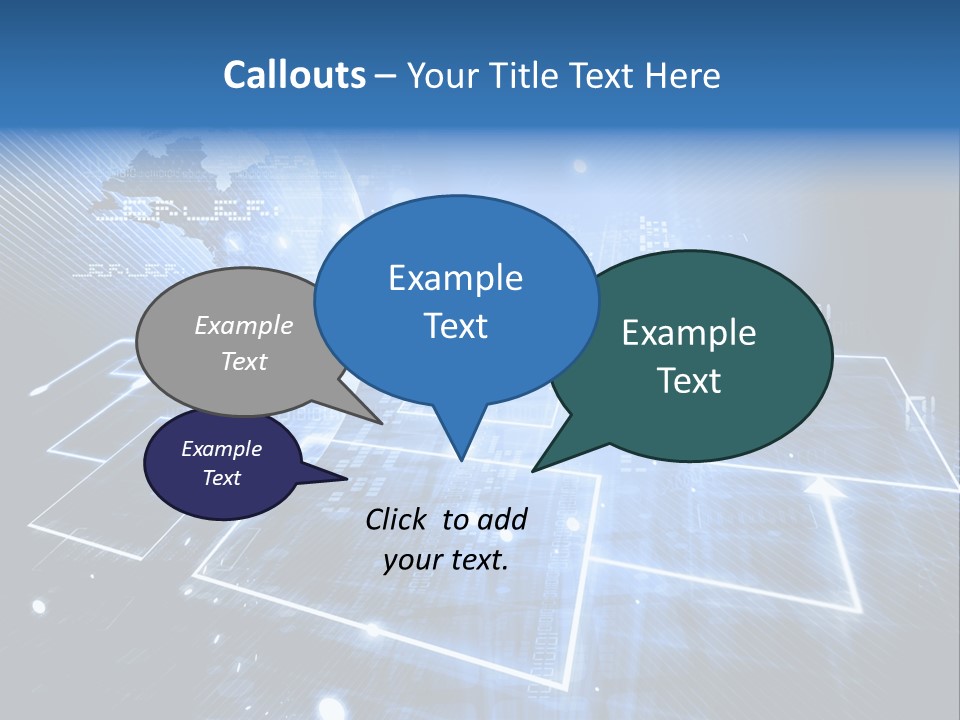 Callouts – Your Title Text Here

Example Text

Example Text

Example Text

Example Text

Click to add your text.